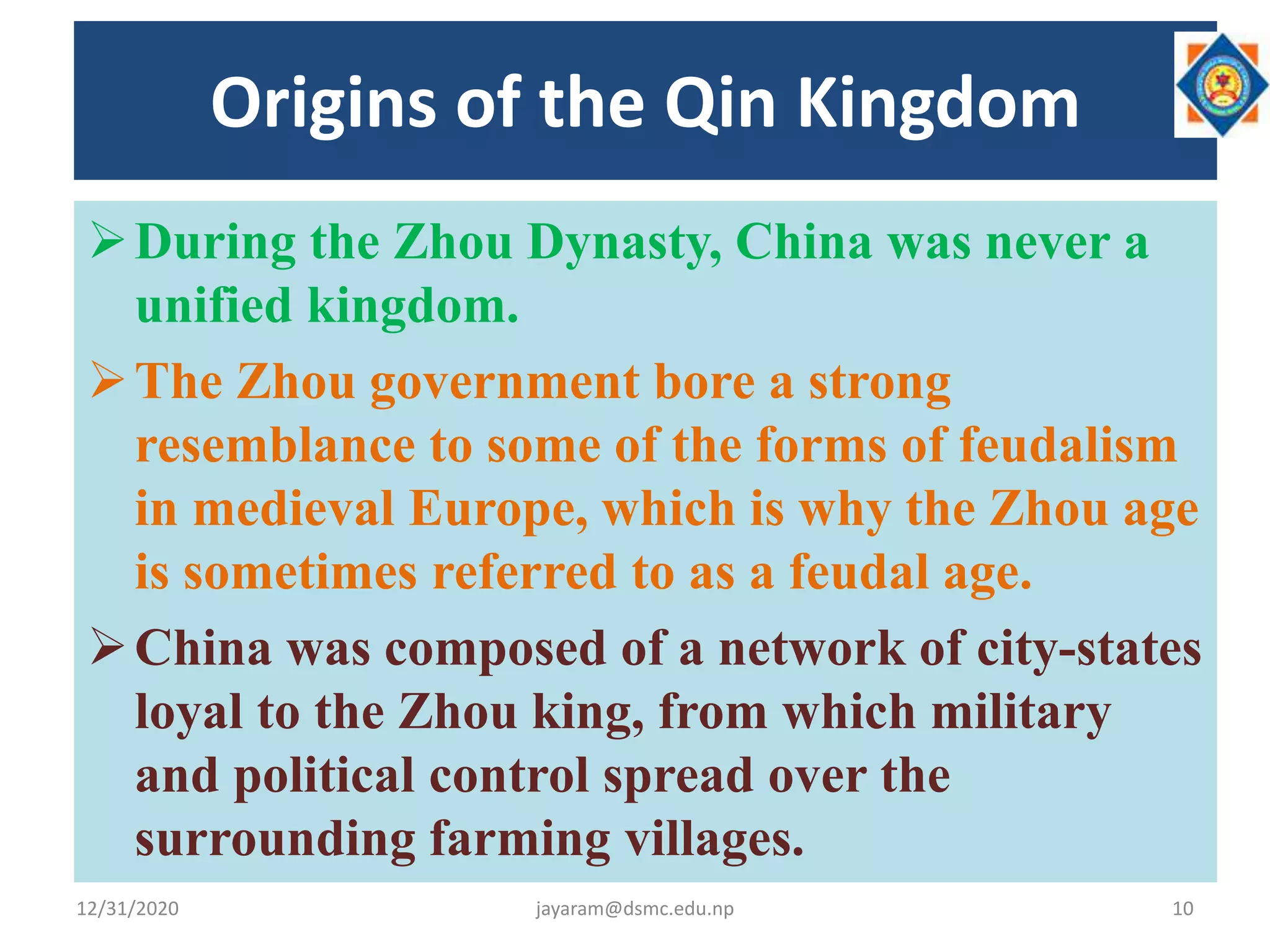 Origins of the Qin Kingdom

➢ During the Zhou Dynasty, China was never a unified kingdom.

➢ The Zhou government bore a strong resemblance to some of the forms of feudalism in medieval Europe, which is why the Zhou age is sometimes referred to as a feudal age.

➢ China was composed of a network of city-states loyal to the Zhou king, from which military and political control spread over the surrounding farming villages.

12/31/2020 jayaram@dsmc.edu.np 10